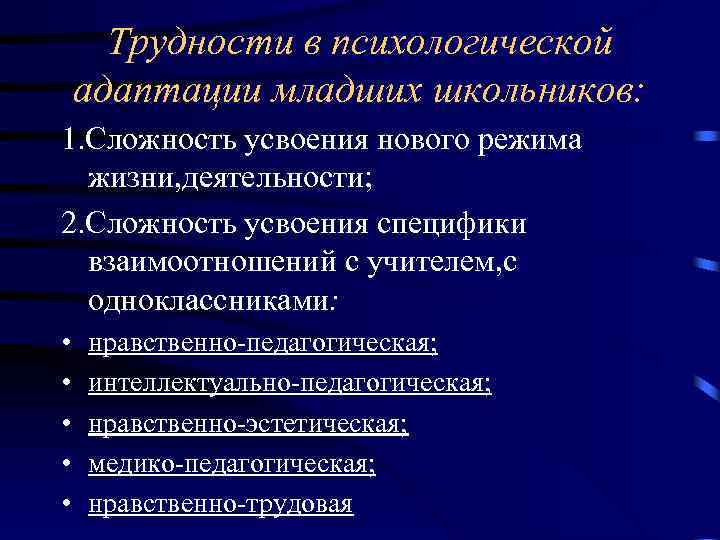 Трудности в психологической адаптации младших школьников:

1.Сложность усвоения нового режима жизни,деятельности;

2.Сложность усвоения специфики взаимоотношений с учителем,с одноклассниками:

• нравственно-педагогическая;
• интеллектуально-педагогическая;
• нравственно-эстетическая;
• медико-педагогическая;
• нравственно-трудовая